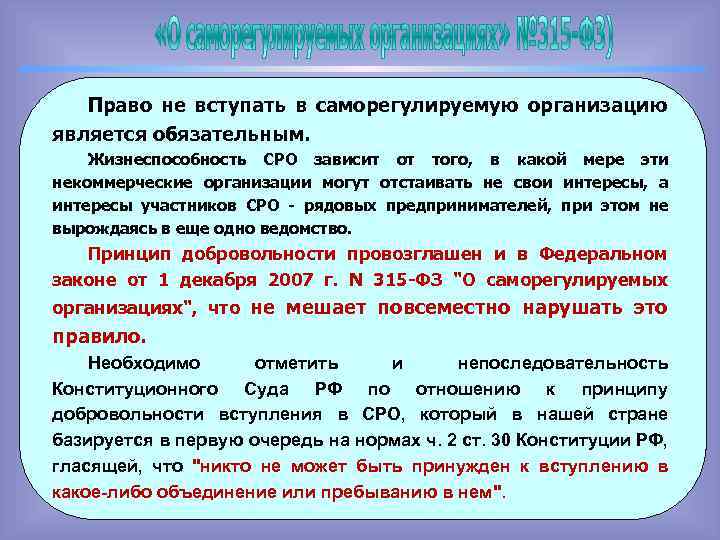 «О саморегулируемых организациях» №315-ФЗ)

Право не вступать в саморегулируемую организацию является обязательным.

Жизнеспособность СРО зависит от того, в какой мере эти некоммерческие организации могут отстаивать не свои интересы, а интересы участников СРО - рядовых предпринимателей, при этом не вырождаясь в еще одно ведомство.

Принцип добровольности провозглашен и в Федеральном законе от 1 декабря 2007 г. N 315-ФЗ "О саморегулируемых организациях", что не мешает повсеместно нарушать это правило.

Необходимо отметить и непоследовательность Конституционного Суда РФ по отношению к принципу добровольности вступления в СРО, который в нашей стране базируется в первую очередь на нормах ч. 2 ст. 30 Конституции РФ, гласящей, что "никто не может быть принужден к вступлению в какое-либо объединение или пребыванию в нем".